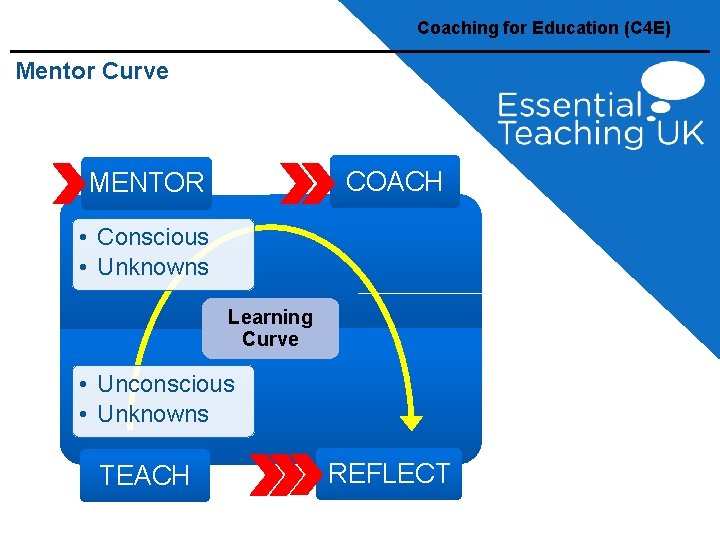 Coaching for Education (C4E)

Mentor Curve

Essential Teaching UK

MENTOR

COACH

• Conscious
• Unknowns

Learning Curve

• Unconscious
• Unknowns

TEACH

REFLECT